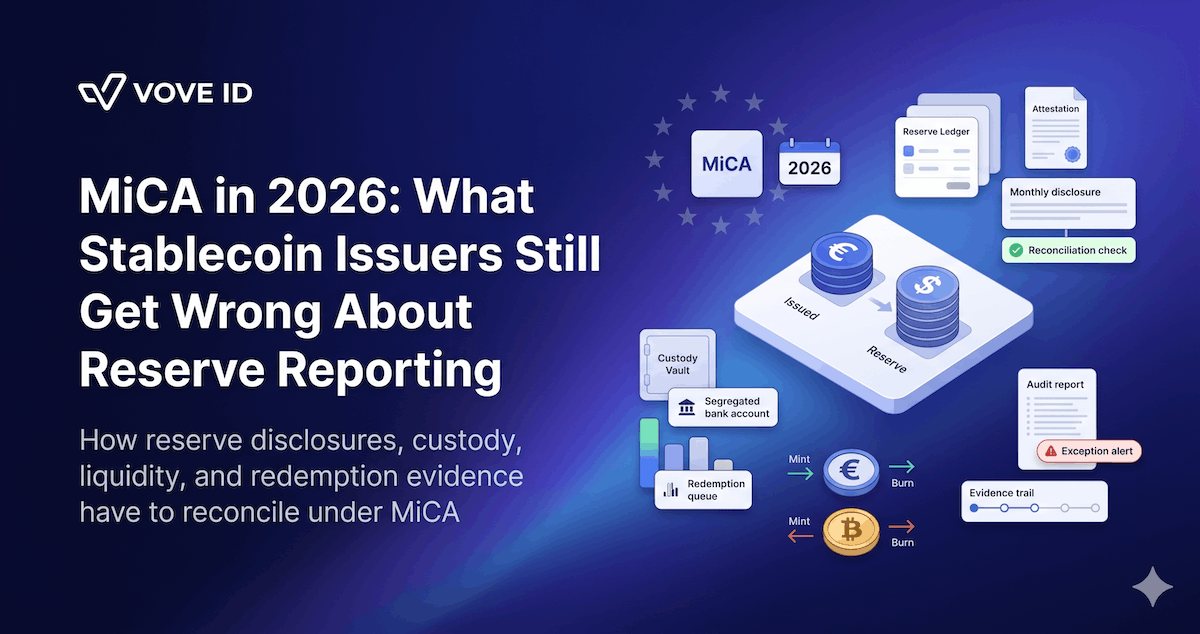 VOVE ID

MiCA in 2026: What Stablecoin Issuers Still Get Wrong About Reserve Reporting

How reserve disclosures, custody, liquidity, and redemption evidence have to reconcile under MiCA

MiCA

2026

Reserve Ledger

Attestation

Monthly disclosure

Reconciliation check

Issued

Reserve

Custody Vault

Segregated bank account

Redemption queue

Mint

Burn

Mint

Burn

Audit report

Exception alert

Evidence trail